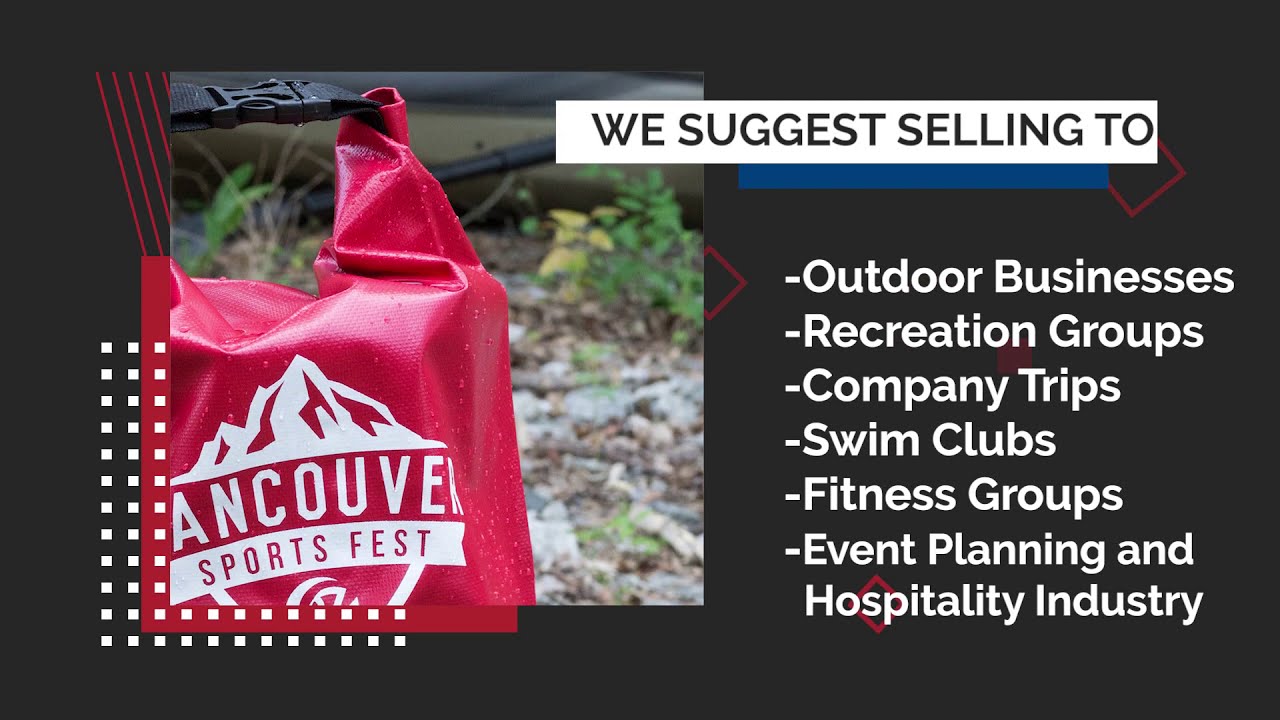 ANCOUVER
SPORTS FEST

WE SUGGEST SELLING TO

-Outdoor Businesses
-Recreation Groups
-Company Trips
-Swim Clubs
-Fitness Groups
-Event Planning and Hospitality Industry